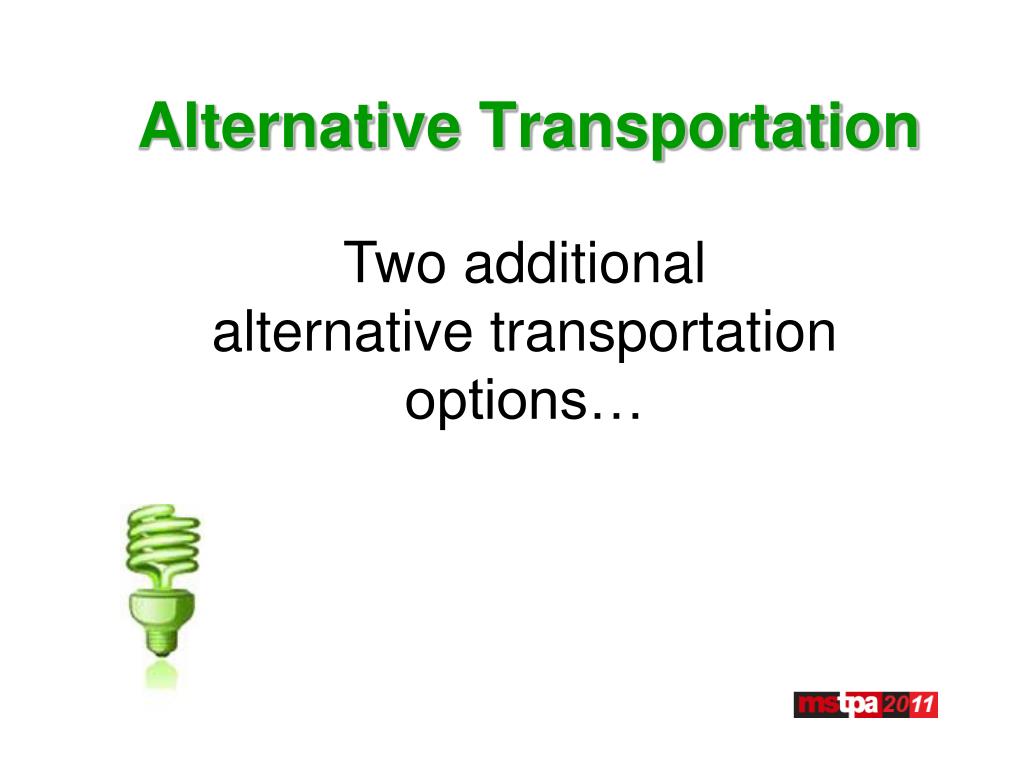 Alternative Transportation

Two additional alternative transportation options…

mstpa 2011